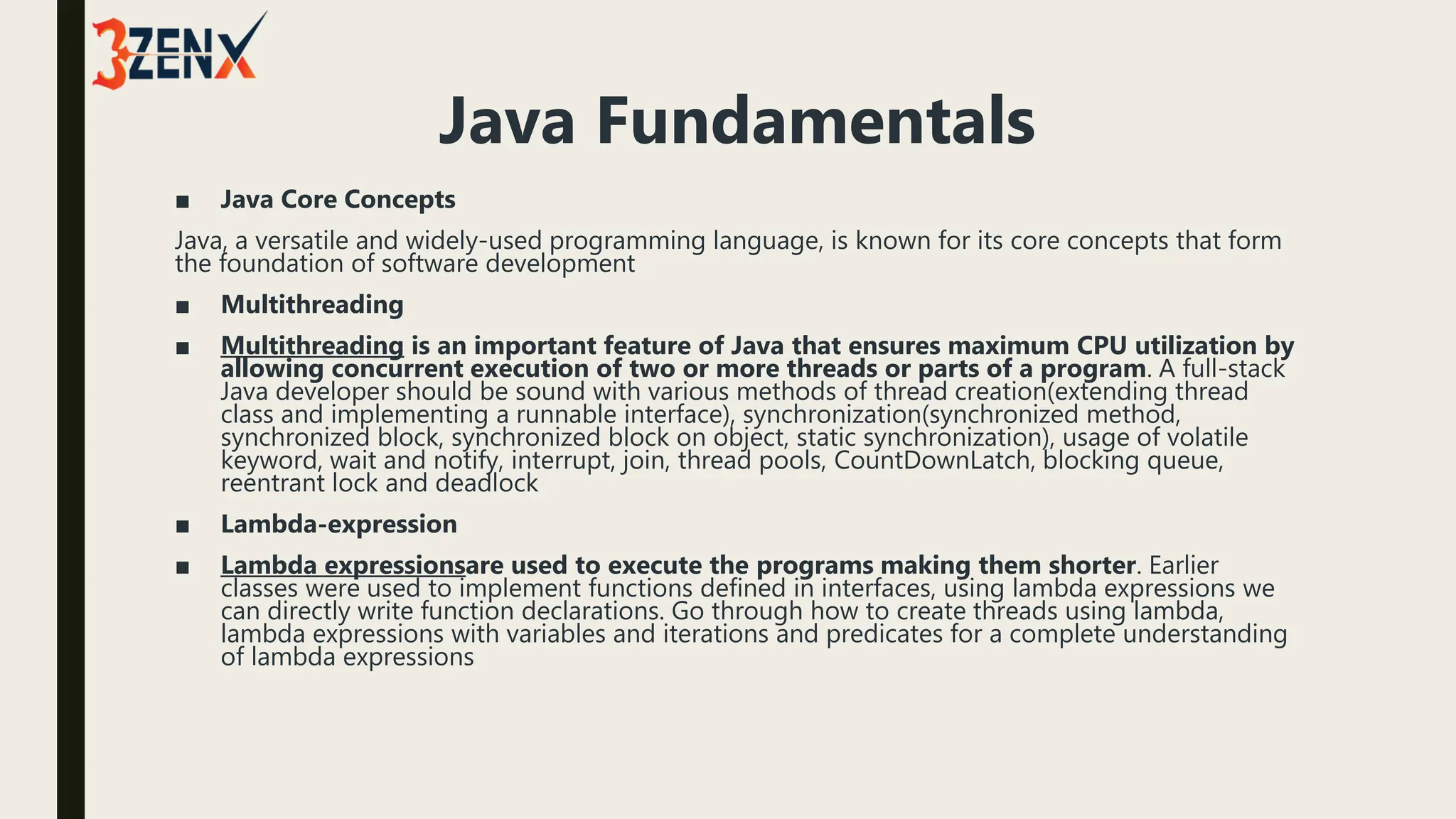 3ZENX

Java Fundamentals

■ Java Core Concepts

Java, a versatile and widely-used programming language, is known for its core concepts that form the foundation of software development

■ Multithreading

■ Multithreading is an important feature of Java that ensures maximum CPU utilization by allowing concurrent execution of two or more threads or parts of a program. A full-stack Java developer should be sound with various methods of thread creation(extending thread class and implementing a runnable interface), synchronization(synchronized method, synchronized block, synchronized block on object, static synchronization), usage of volatile keyword, wait and notify, interrupt, join, thread pools, CountDownLatch, blocking queue, reentrant lock and deadlock

■ Lambda-expression

■ Lambda expressionsare used to execute the programs making them shorter. Earlier classes were used to implement functions defined in interfaces, using lambda expressions we can directly write function declarations. Go through how to create threads using lambda, lambda expressions with variables and iterations and predicates for a complete understanding of lambda expressions